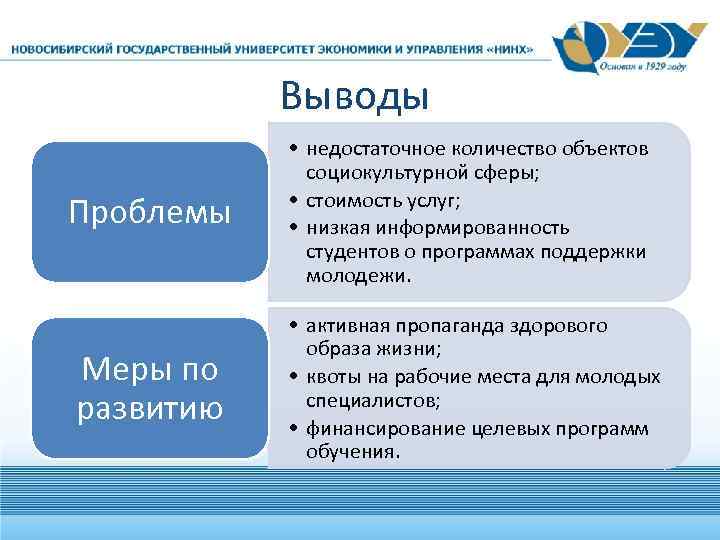 НОВОСИБИРСКИЙ ГОСУДАРСТВЕННЫЙ УНИВЕРСИТЕТ ЭКОНОМИКИ И УПРАВЛЕНИЯ «НИНХ»

Основан в 1929 году

Выводы

Проблемы

• недостаточное количество объектов социокультурной сферы;
• стоимость услуг;
• низкая информированность студентов о программах поддержки молодежи.

Меры по развитию

• активная пропаганда здорового образа жизни;
• квоты на рабочие места для молодых специалистов;
• финансирование целевых программ обучения.